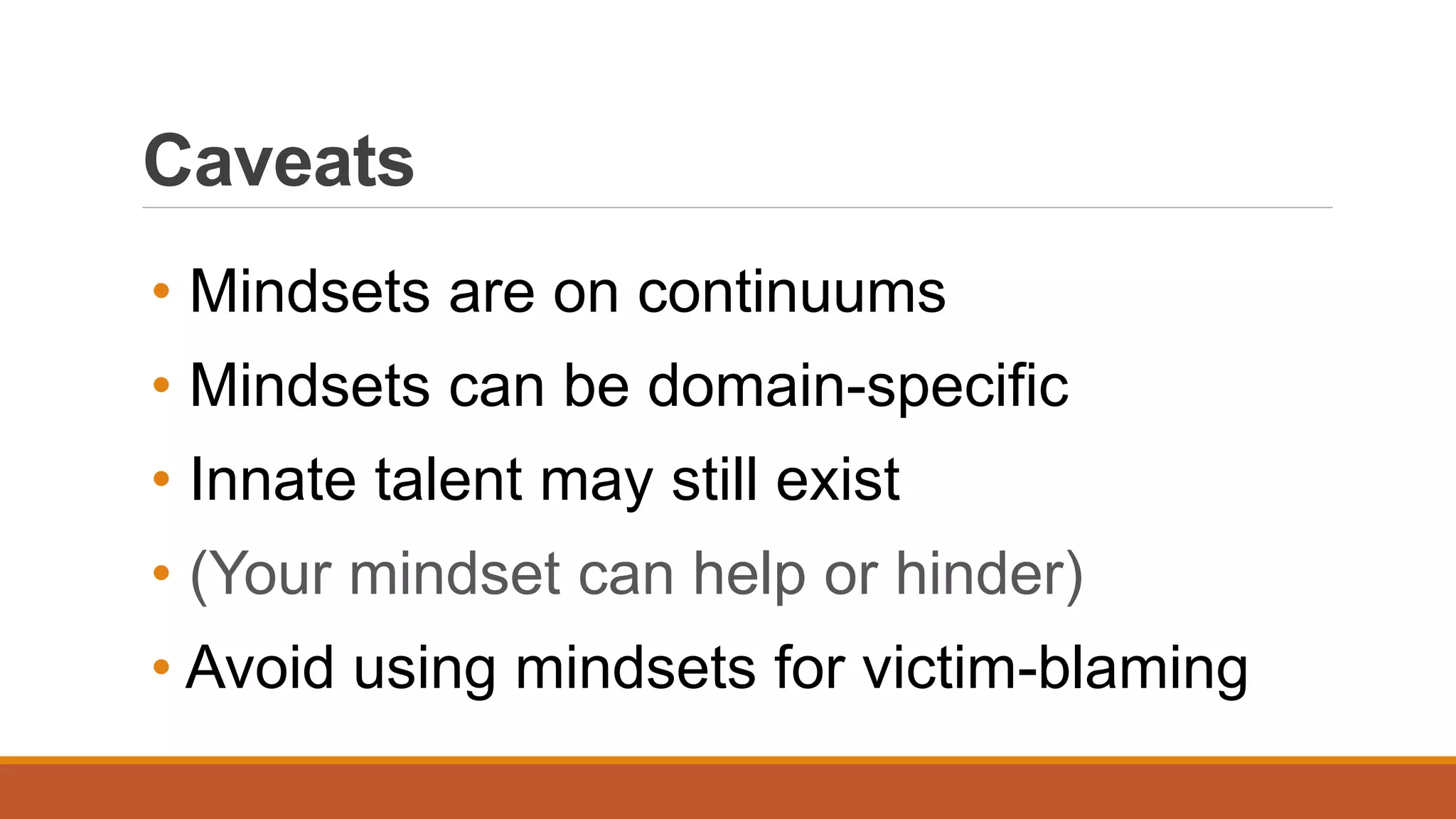 Caveats

• Mindsets are on continuums
• Mindsets can be domain-specific
• Innate talent may still exist
• (Your mindset can help or hinder)
• Avoid using mindsets for victim-blaming